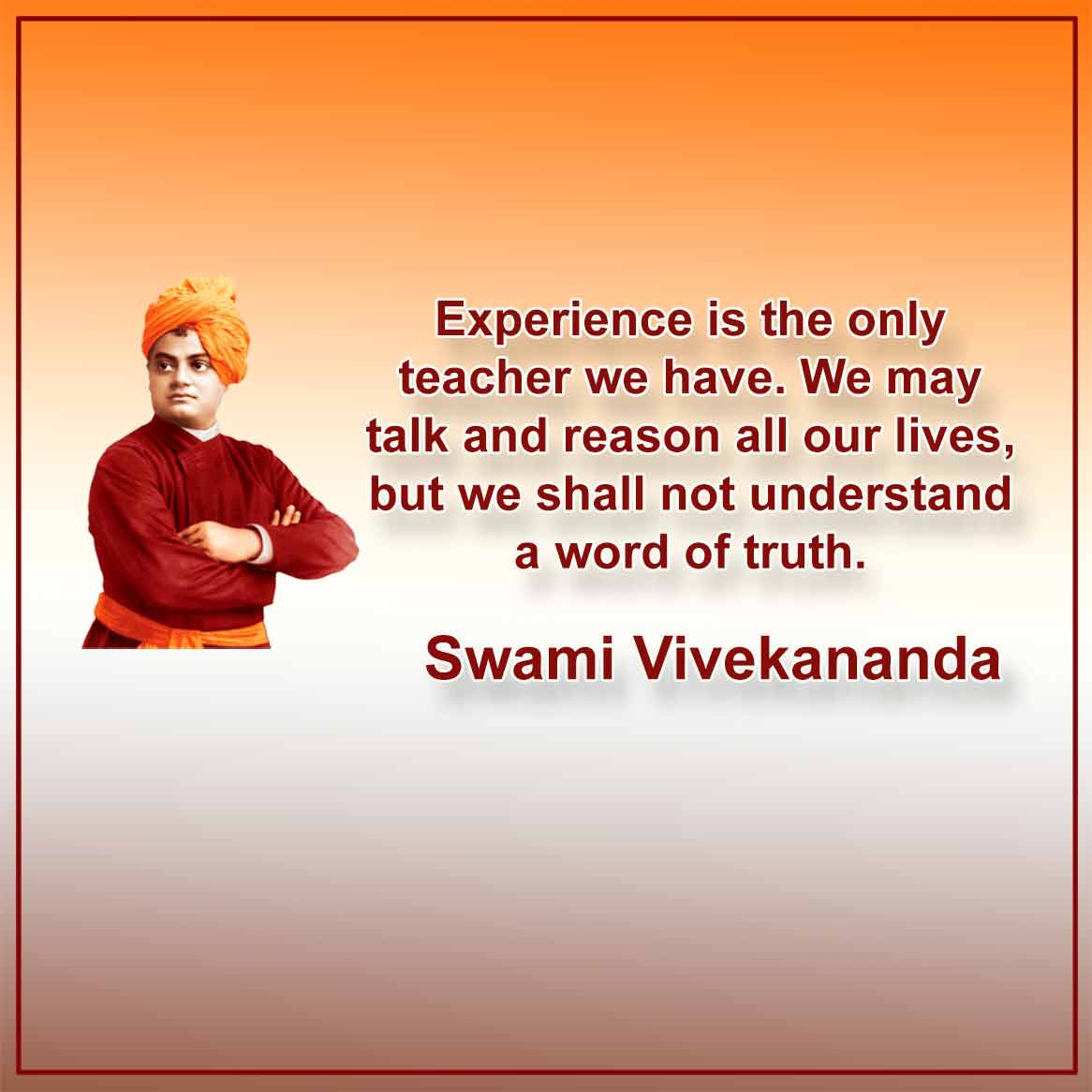 Experience is the only teacher we have. We may talk and reason all our lives, but we shall not understand a word of truth.

Swami Vivekananda